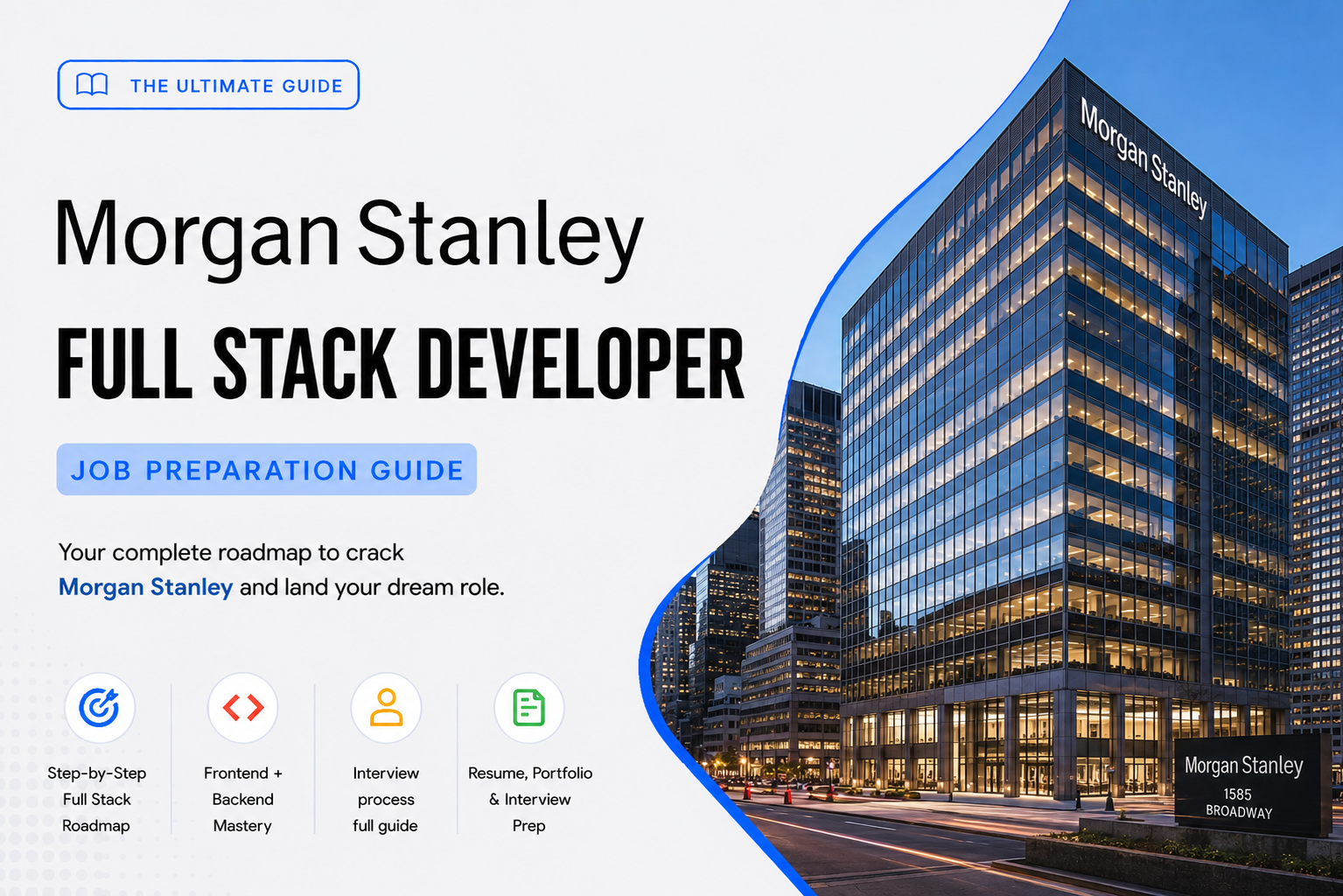 THE ULTIMATE GUIDE

Morgan Stanley

FULL STACK DEVELOPER

JOB PREPARATION GUIDE

Your complete roadmap to crack Morgan Stanley and land your dream role.

Step-by-Step Full Stack Roadmap

Frontend + Backend Mastery

Interview process full guide

Resume, Portfolio & Interview Prep

Morgan Stanley

Morgan Stanley
1585
BROADWAY